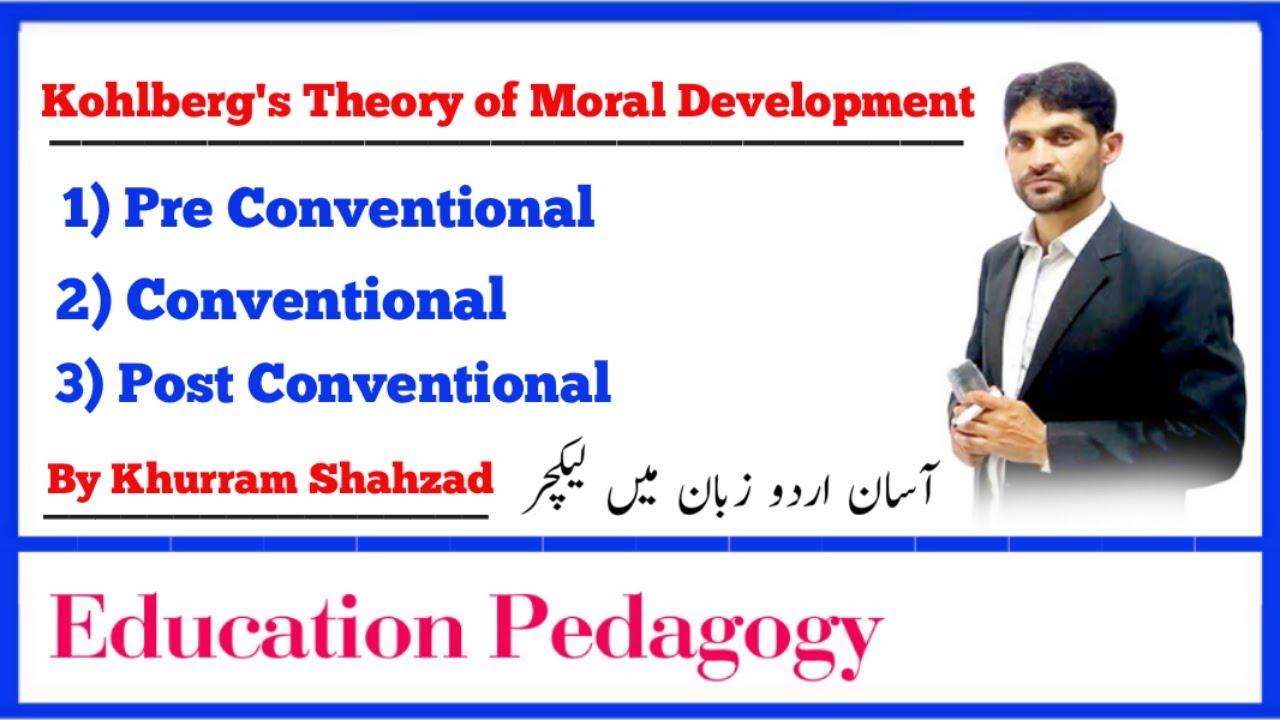 Kohlberg's Theory of Moral Development

1) Pre Conventional

2) Conventional

3) Post Conventional

By Khurram Shahzad

آسان اردو زبان میں لیکچر

Education Pedagogy